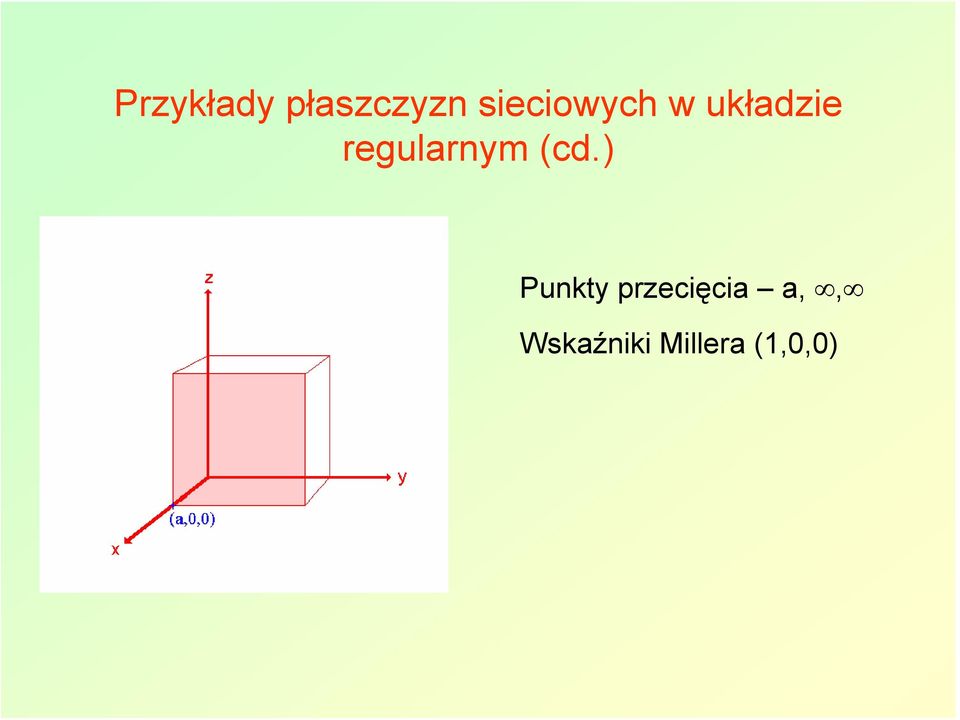 Przykłady płaszczyzn sieciowych w układzie regularnym (cd.)

z

y

(a,0,0)

x

Punkty przecięcia – a, $\infty$,$\infty$

Wskaźniki Millera (1,0,0)